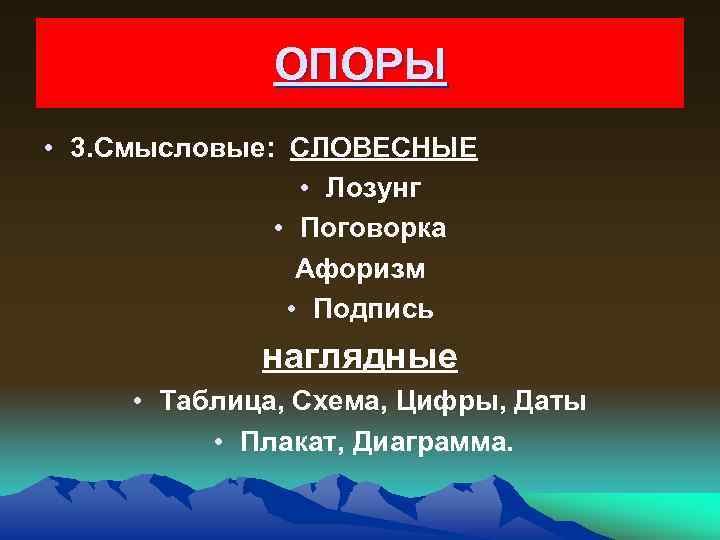 ОПОРЫ

• 3.Смысловые: СЛОВЕСНЫЕ

• Лозунг
• Поговорка
Афоризм
• Подпись

наглядные

• Таблица, Схема, Цифры, Даты
• Плакат, Диаграмма.